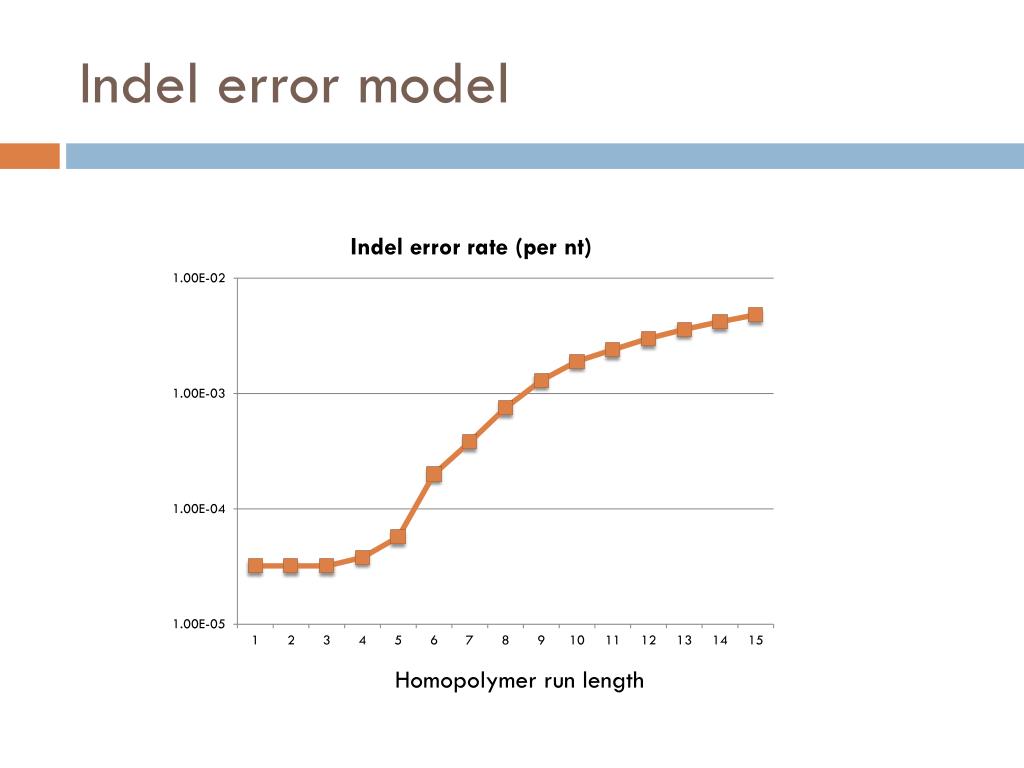 Indel error model

Indel error rate (per nt)

1.00E-02

1.00E-03

1.00E-04

1.00E-05

1 2 3 4 5 6 7 8 9 10 11 12 13 14 15

Homopolymer run length